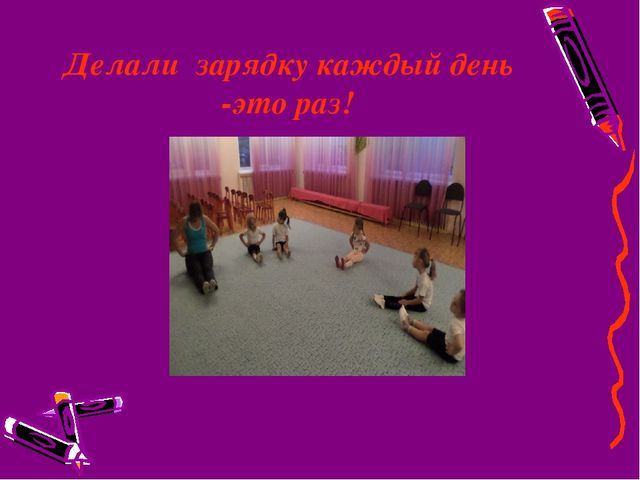 Делали зарядку каждый день
-это раз!